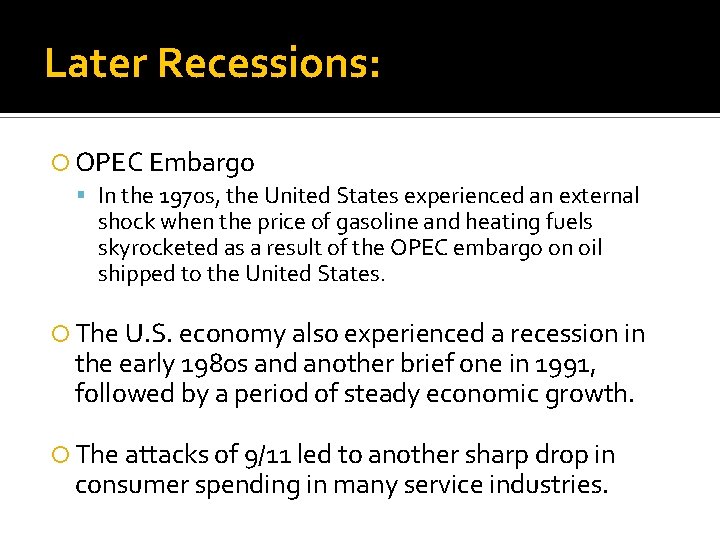 Later Recessions:

OPEC Embargo

In the 1970s, the United States experienced an external shock when the price of gasoline and heating fuels skyrocketed as a result of the OPEC embargo on oil shipped to the United States.

The U.S. economy also experienced a recession in the early 1980s and another brief one in 1991, followed by a period of steady economic growth.

The attacks of 9/11 led to another sharp drop in consumer spending in many service industries.